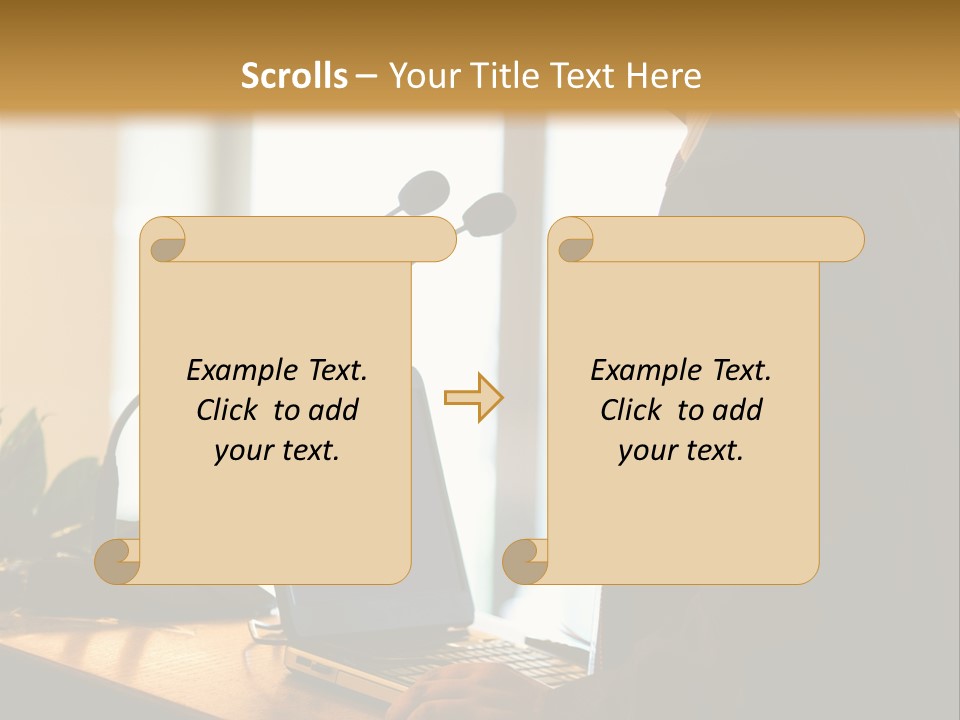 Scrolls – Your Title Text Here

Example Text. Click to add your text.

Example Text. Click to add your text.